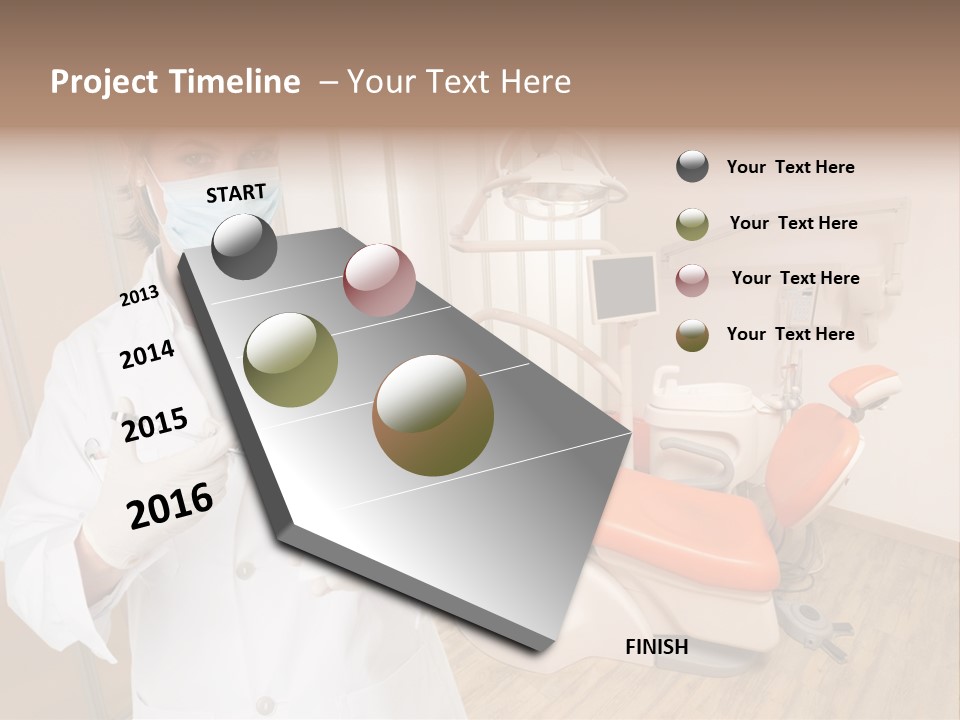 Project Timeline – Your Text Here

START

2013

2014

2015

2016

FINISH

Your Text Here

Your Text Here

Your Text Here

Your Text Here